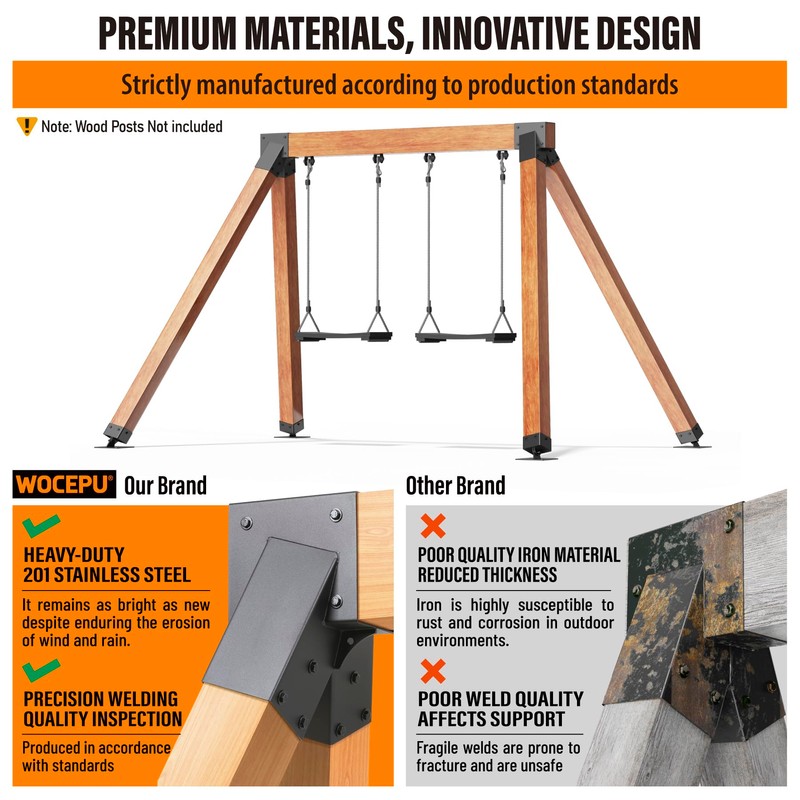 PREMIUM MATERIALS, INNOVATIVE DESIGN

Strictly manufactured according to production standards

Note: Wood Posts Not included

WOCEPU® Our Brand

HEAVY-DUTY 201 STAINLESS STEEL

It remains as bright as new despite enduring the erosion of wind and rain.

PRECISION WELDING QUALITY INSPECTION

Produced in accordance with standards

Other Brand

POOR QUALITY IRON MATERIAL REDUCED THICKNESS

Iron is highly susceptible to rust and corrosion in outdoor environments.

POOR WELD QUALITY AFFECTS SUPPORT

Fragile welds are prone to fracture and are unsafe